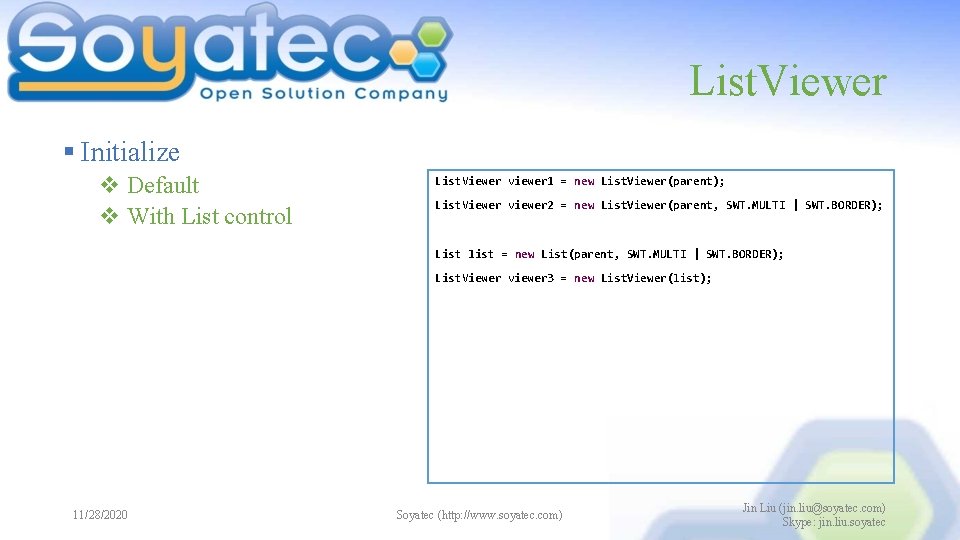 Soyatec
Open Solution Company

ListViewer

▪ Initialize
❖ Default
❖ With List control

ListViewer viewer1 = new ListViewer(parent);

ListViewer viewer2 = new ListViewer(parent, SWT.MULTI | SWT.BORDER);

List list = new List(parent, SWT.MULTI | SWT.BORDER);

ListViewer viewer3 = new ListViewer(list);

11/28/2020

Soyatec (http://www.soyatec.com)

Jin Liu (jin.liu@soyatec.com)
Skype: jin.liu.soyatec